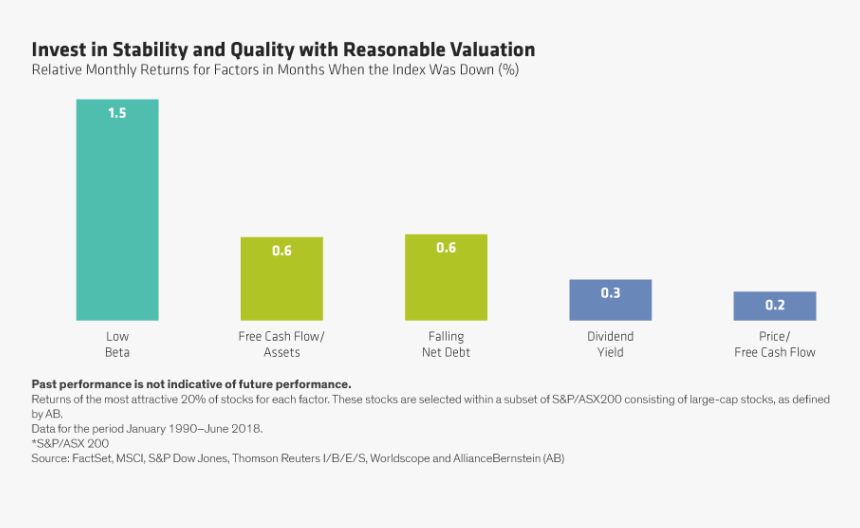 Invest in Stability and Quality with Reasonable Valuation

Relative Monthly Returns for Factors in Months When the Index Was Down (%)

1.5

0.6

0.6

0.3

0.2

Low Beta

Free Cash Flow/ Assets

Falling Net Debt

Dividend Yield

Price/ Free Cash Flow

Past performance is not indicative of future performance.

Returns of the most attractive 20% of stocks for each factor. These stocks are selected within a subset of S&P/ASX200 consisting of large-cap stocks, as defined by AB.

Data for the period January 1990–June 2018.

*S&P/ASX 200

Source: FactSet, MSCI, S&P Dow Jones, Thomson Reuters I/B/E/S, Worldscope and AllianceBernstein (AB)